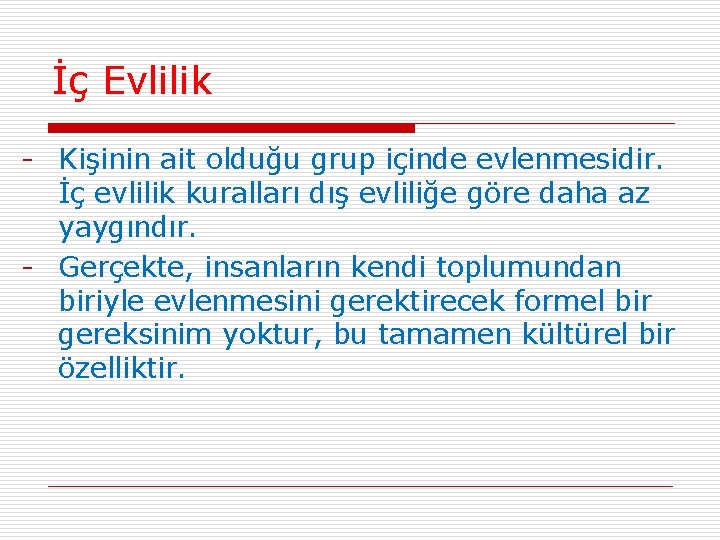 İç Evlilik

- Kişinin ait olduğu grup içinde evlenmesidir. İç evlilik kuralları dış evliliğe göre daha az yaygındır.
- Gerçekte, insanların kendi toplumundan biriyle evlenmesini gerektirecek formel bir gereksinim yoktur, bu tamamen kültürel bir özelliktir.